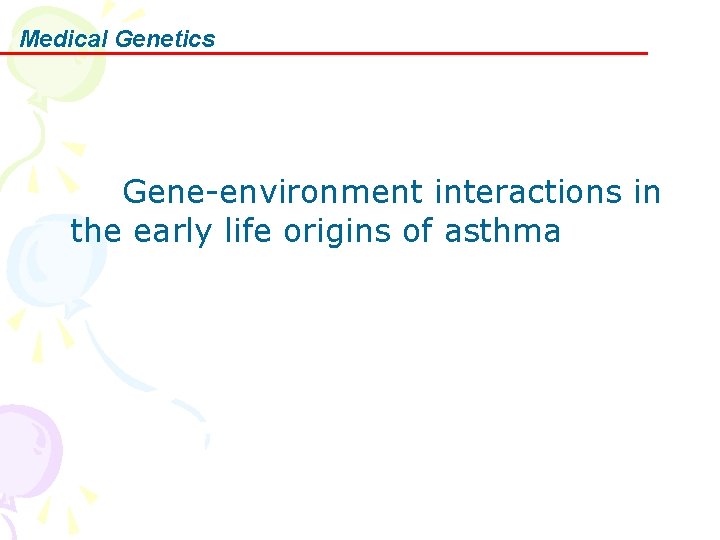 Medical Genetics

Gene-environment interactions in the early life origins of asthma